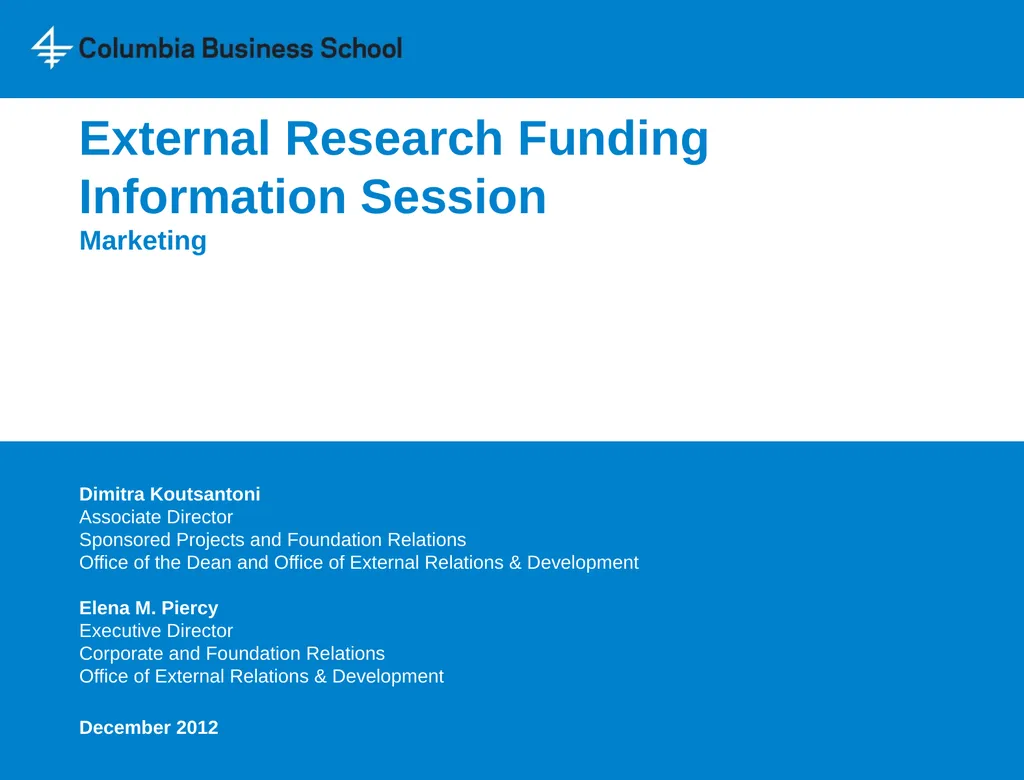 Columbia Business School

External Research Funding Information Session
Marketing

Dimitra Koutsantoni
Associate Director
Sponsored Projects and Foundation Relations
Office of the Dean and Office of External Relations & Development

Elena M. Piercy
Executive Director
Corporate and Foundation Relations
Office of External Relations & Development

December 2012